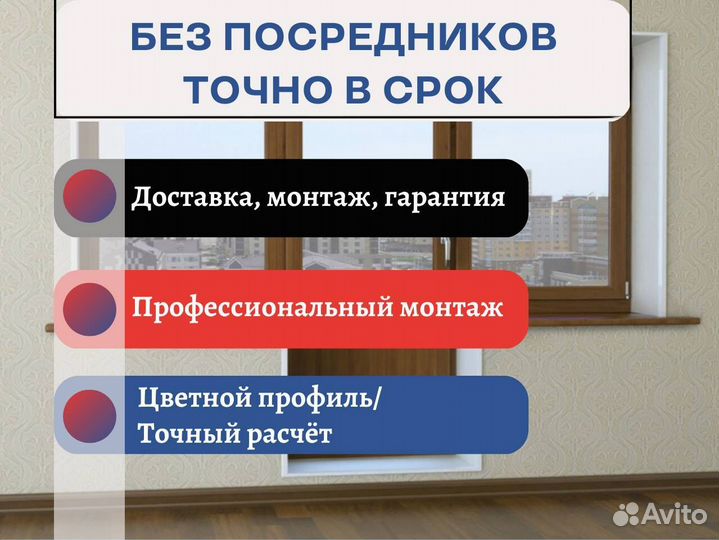 БЕЗ ПОСРЕДНИКОВ
ТОЧНО В СРОК

Доставка, монтаж, гарантия

Профессиональный монтаж

Цветной профиль/
Точный расчёт

Avito